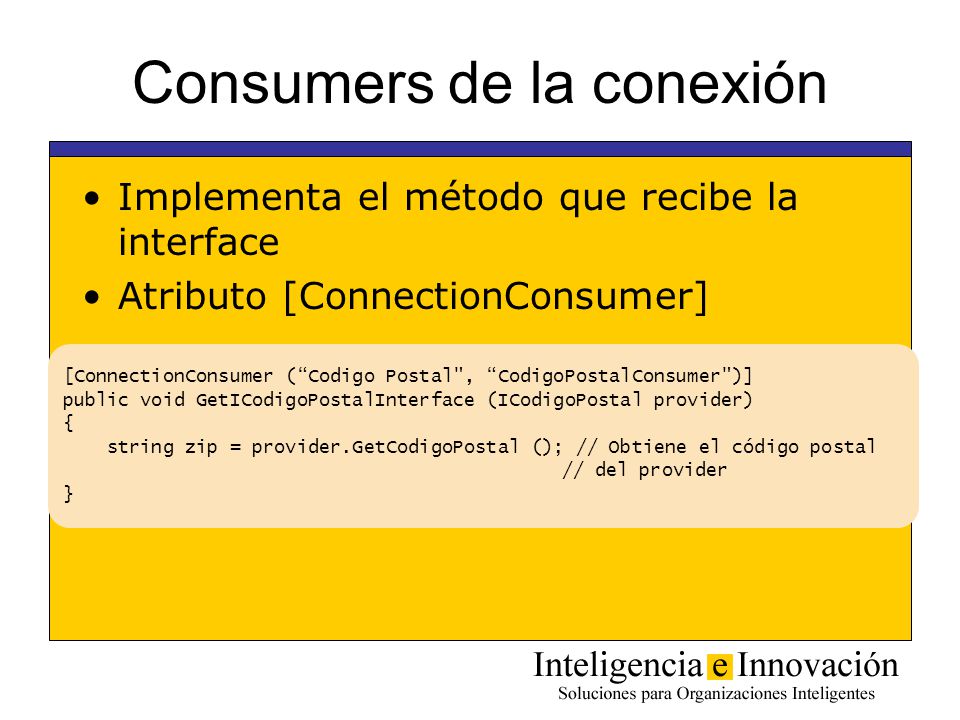 Consumers de la conexión

• Implementa el método que recibe la interface
• Atributo [ConnectionConsumer]

[ConnectionConsumer (“Codigo Postal", “CodigoPostalConsumer")]
public void GetICodigoPostalInterface (ICodigoPostal provider)
{
    string zip = provider.GetCodigoPostal (); // Obtiene el código postal
                                              // del provider
}

Inteligencia e Innovación
Soluciones para Organizaciones Inteligentes